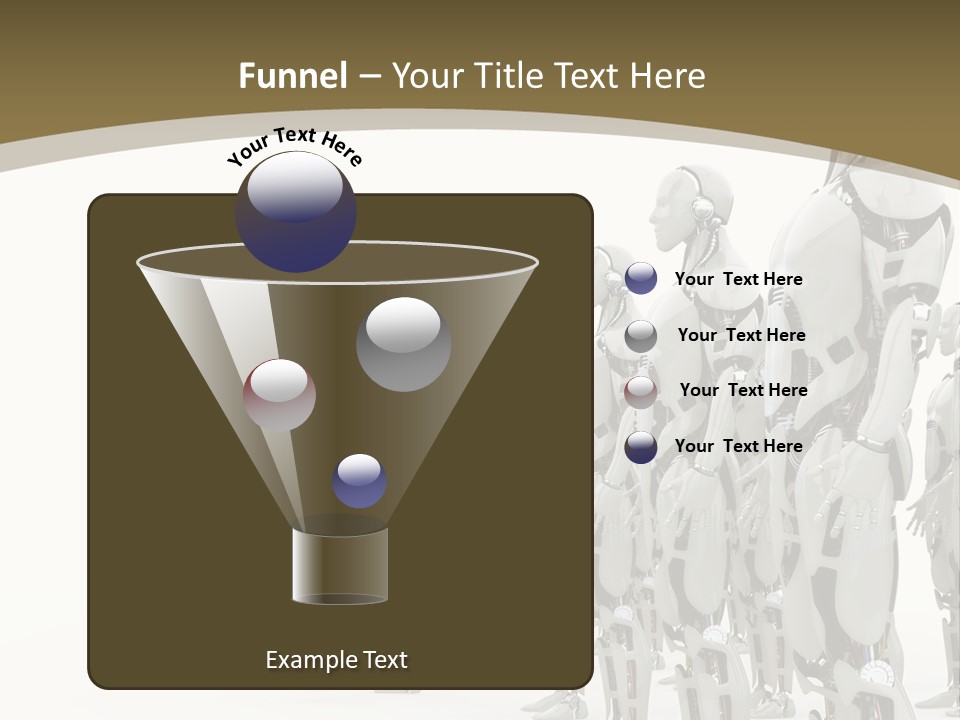 Funnel – Your Title Text Here

Your Text Here

Your Text Here

Your Text Here

Your Text Here

Your Text Here

Example Text